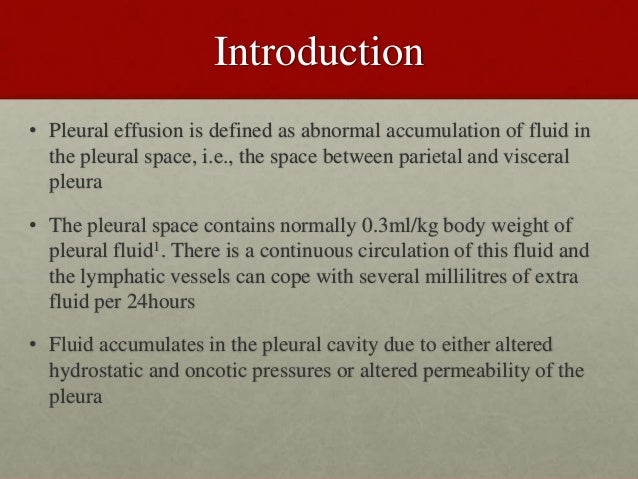 Introduction

• Pleural effusion is defined as abnormal accumulation of fluid in the pleural space, i.e., the space between parietal and visceral pleura

• The pleural space contains normally 0.3ml/kg body weight of pleural fluid$^1$. There is a continuous circulation of this fluid and the lymphatic vessels can cope with several millilitres of extra fluid per 24hours

• Fluid accumulates in the pleural cavity due to either altered hydrostatic and oncotic pressures or altered permeability of the pleura